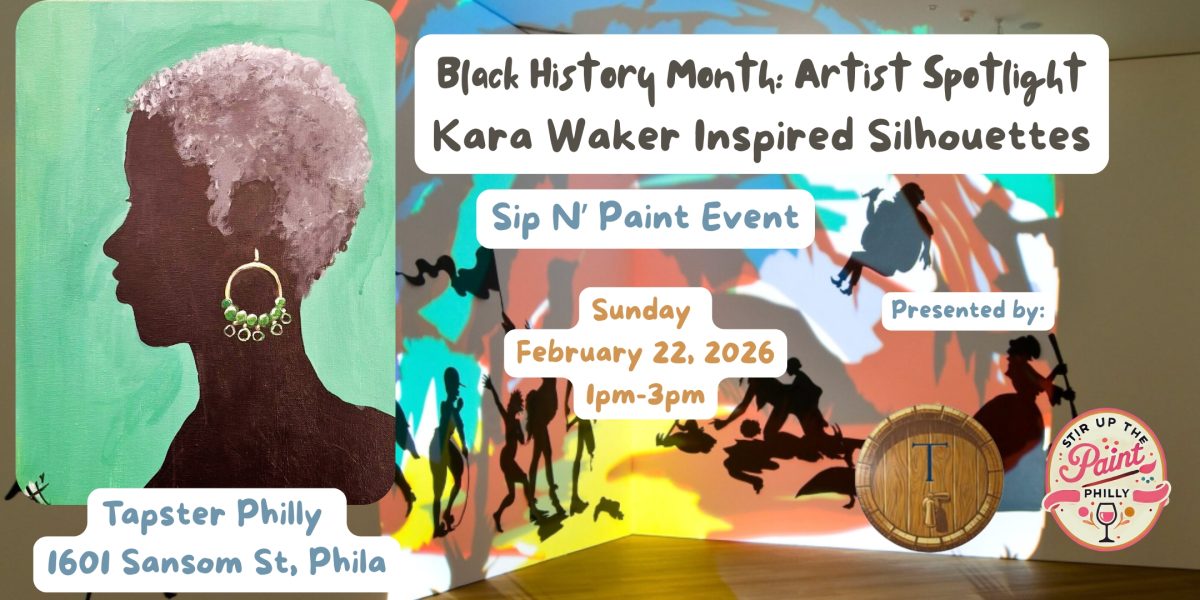 Black History Month: Artist Spotlight
Kara Waker Inspired Silhouettes

Sip N' Paint Event

Sunday
February 22, 2026
1pm-3pm

Presented by:

T

STIR UP THE Paint PHILLY

Tapster Philly
1601 Sansom St, Phila